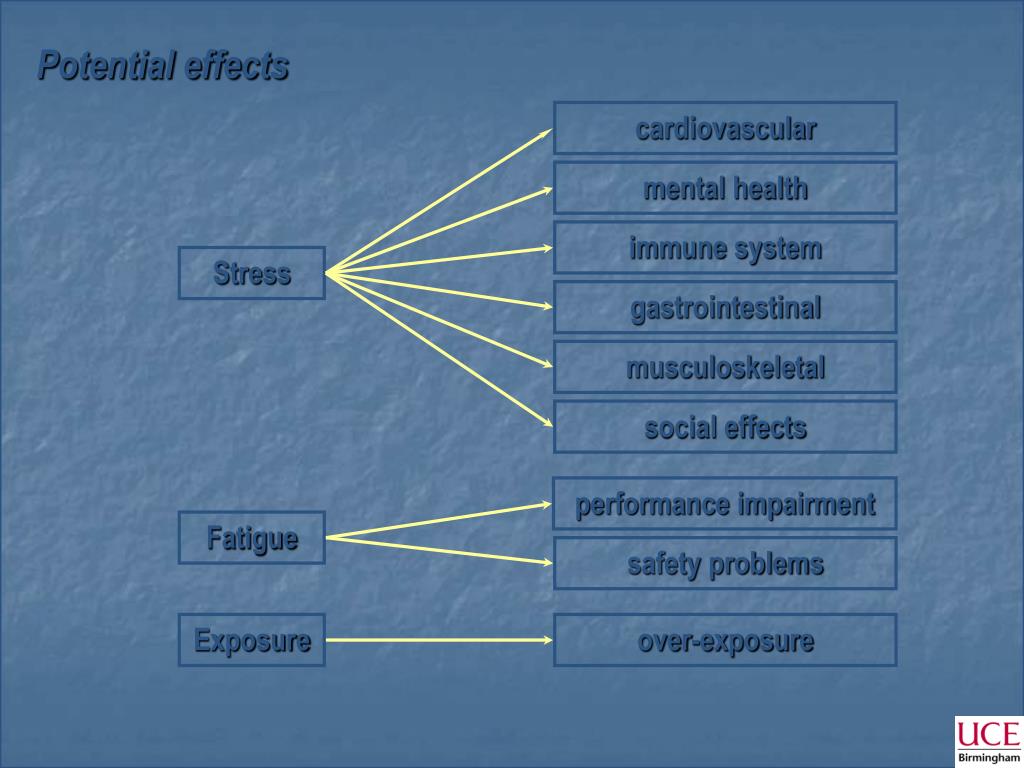 Potential effects

Stress

cardiovascular

mental health

immune system

gastrointestinal

musculoskeletal

social effects

Fatigue

performance impairment

safety problems

Exposure

over-exposure

UCE
Birmingham